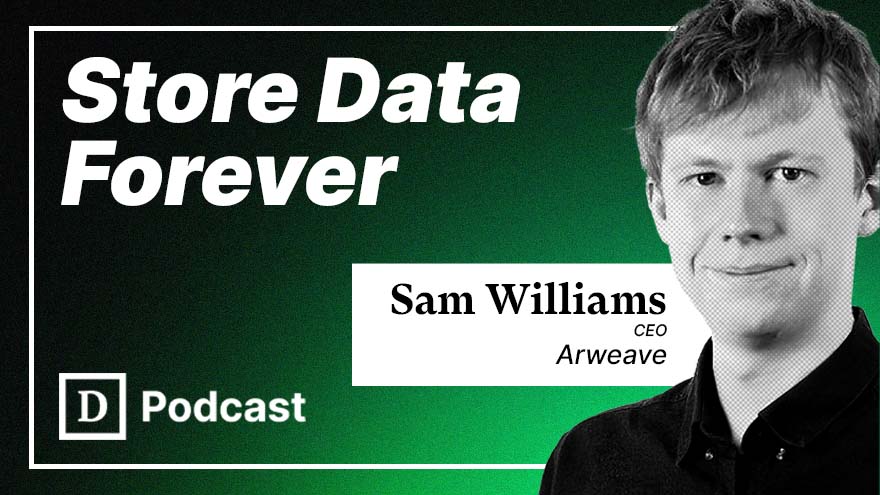 Store Data Forever

Sam Williams
CEO
Arweave

D Podcast